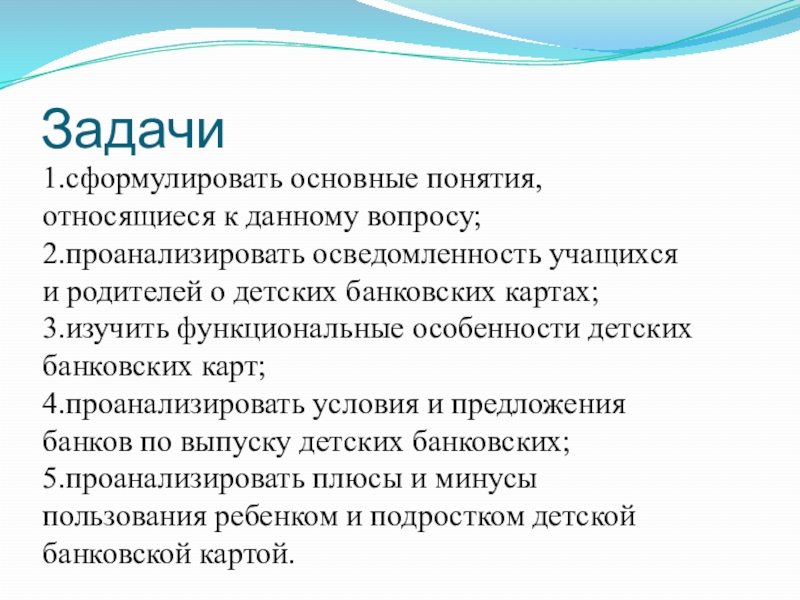 Задачи

1.сформулировать основные понятия, относящиеся к данному вопросу;
2.проанализировать осведомленность учащихся и родителей о детских банковских картах;
3.изучить функциональные особенности детских банковских карт;
4.проанализировать условия и предложения банков по выпуску детских банковских;
5.проанализировать плюсы и минусы пользования ребенком и подростком детской банковской картой.